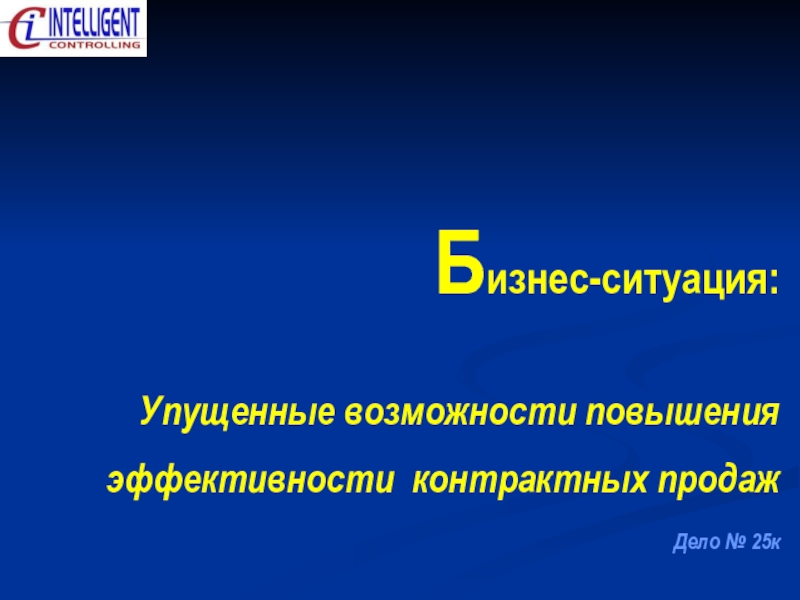 Ci INTELLIGENT CONTROLLING

Бизнес-ситуация:

Упущенные возможности повышения эффективности контрактных продаж

Дело № 25к